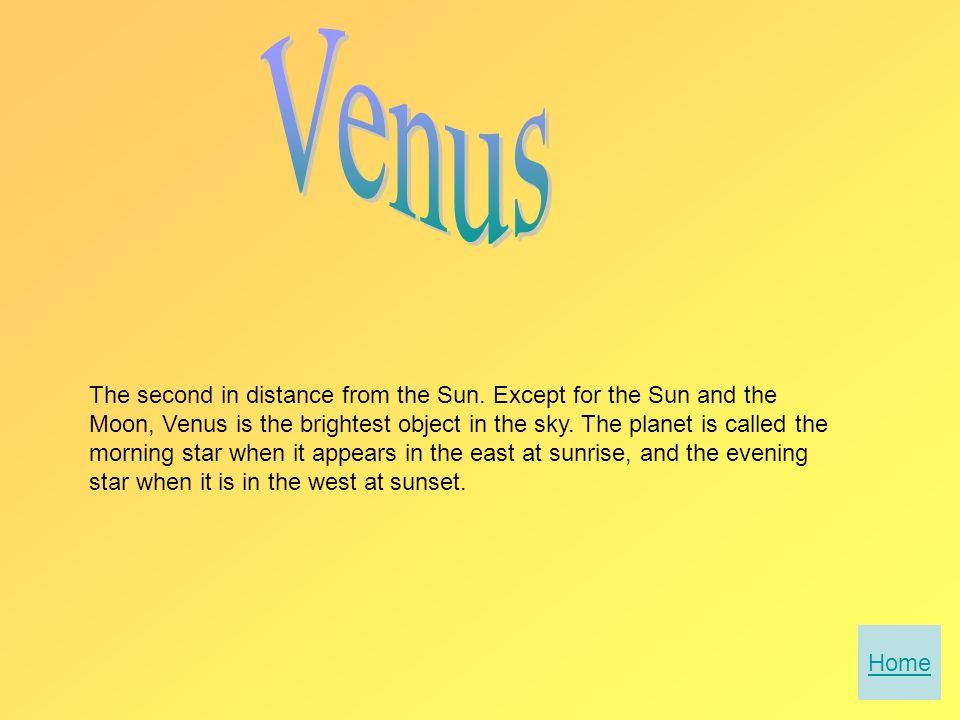 Venus

The second in distance from the Sun. Except for the Sun and the Moon, Venus is the brightest object in the sky. The planet is called the morning star when it appears in the east at sunrise, and the evening star when it is in the west at sunset.

Home